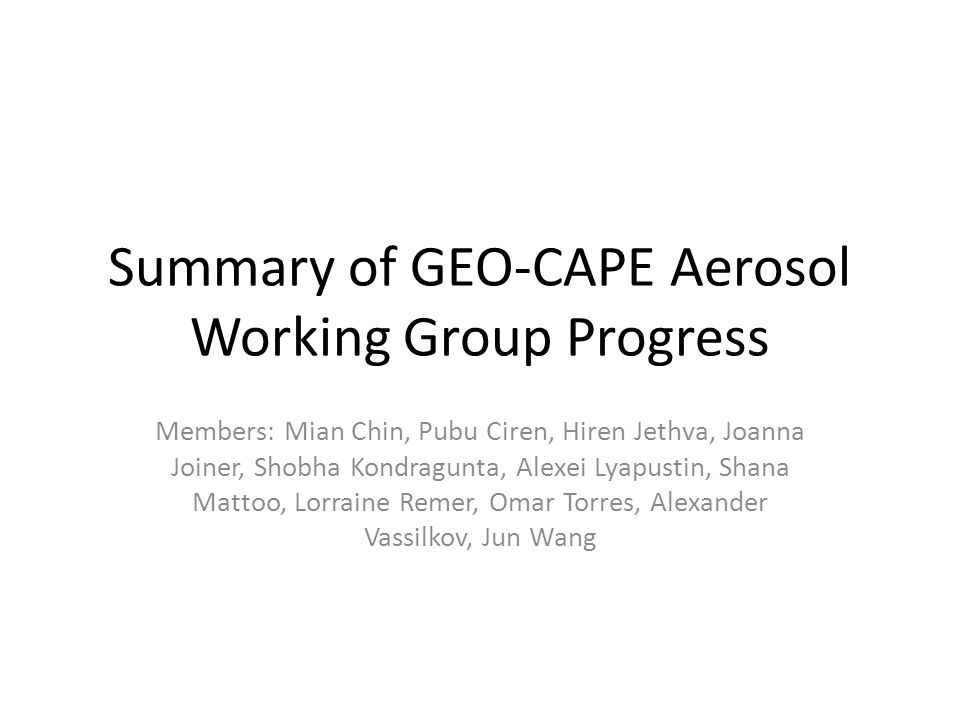 Summary of GEO-CAPE Aerosol Working Group Progress

Members: Mian Chin, Pubu Ciren, Hiren Jethva, Joanna Joiner, Shobha Kondragunta, Alexei Lyapustin, Shana Mattoo, Lorraine Remer, Omar Torres, Alexander Vassilkov, Jun Wang